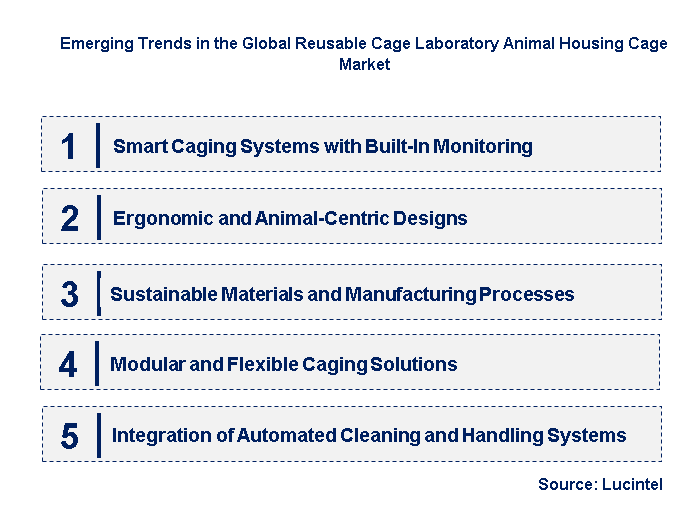 Emerging Trends in the Global Reusable Cage Laboratory Animal Housing Cage Market

1 Smart Caging Systems with Built-In Monitoring

2 Ergonomic and Animal-Centric Designs

3 Sustainable Materials and Manufacturing Processes

4 Modular and Flexible Caging Solutions

5 Integration of Automated Cleaning and Handling Systems

Source: Lucintel